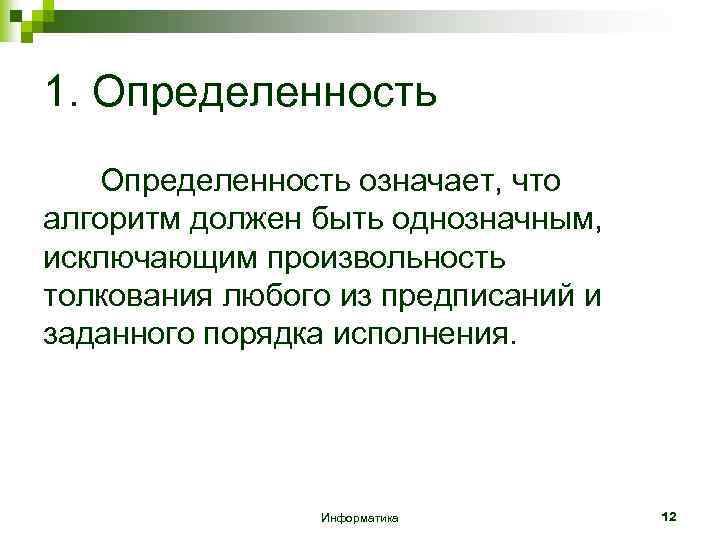 1. Определенность

Определенность означает, что алгоритм должен быть однозначным, исключающим произвольность толкования любого из предписаний и заданного порядка исполнения.

Информатика

12